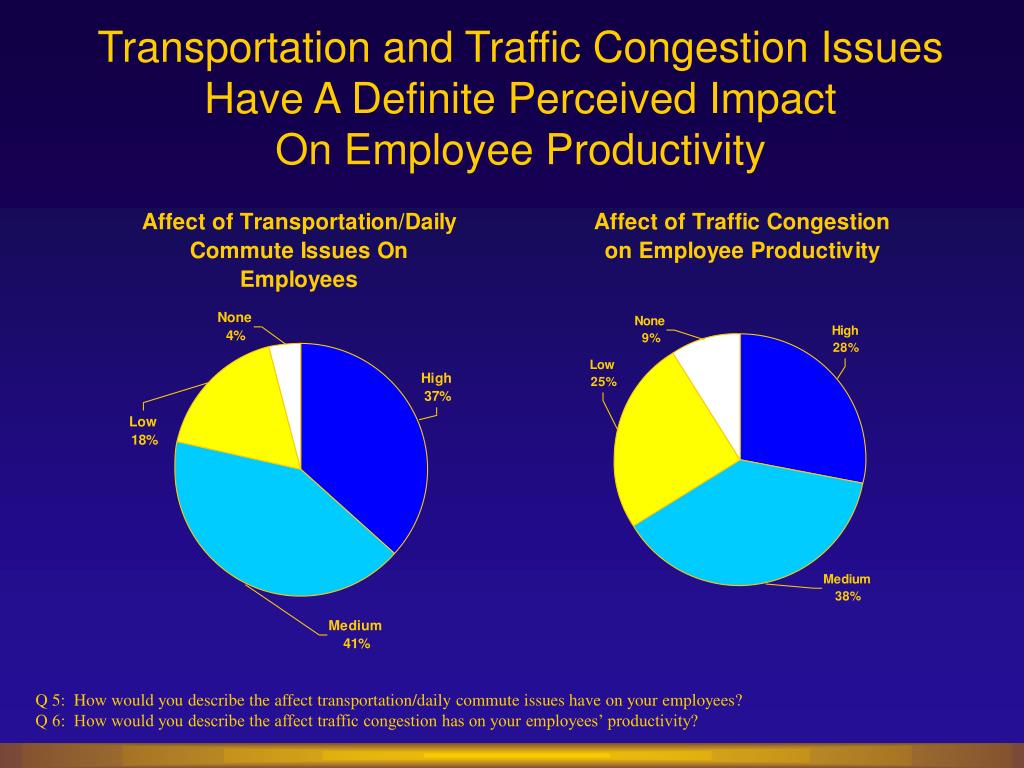 Transportation and Traffic Congestion Issues Have A Definite Perceived Impact On Employee Productivity

Affect of Transportation/Daily Commute Issues On Employees

None
4%

High
37%

Low
18%

Medium
41%

Affect of Traffic Congestion on Employee Productivity

None
9%

High
28%

Low
25%

Medium
38%

Q 5: How would you describe the affect transportation/daily commute issues have on your employees?
Q 6: How would you describe the affect traffic congestion has on your employees' productivity?